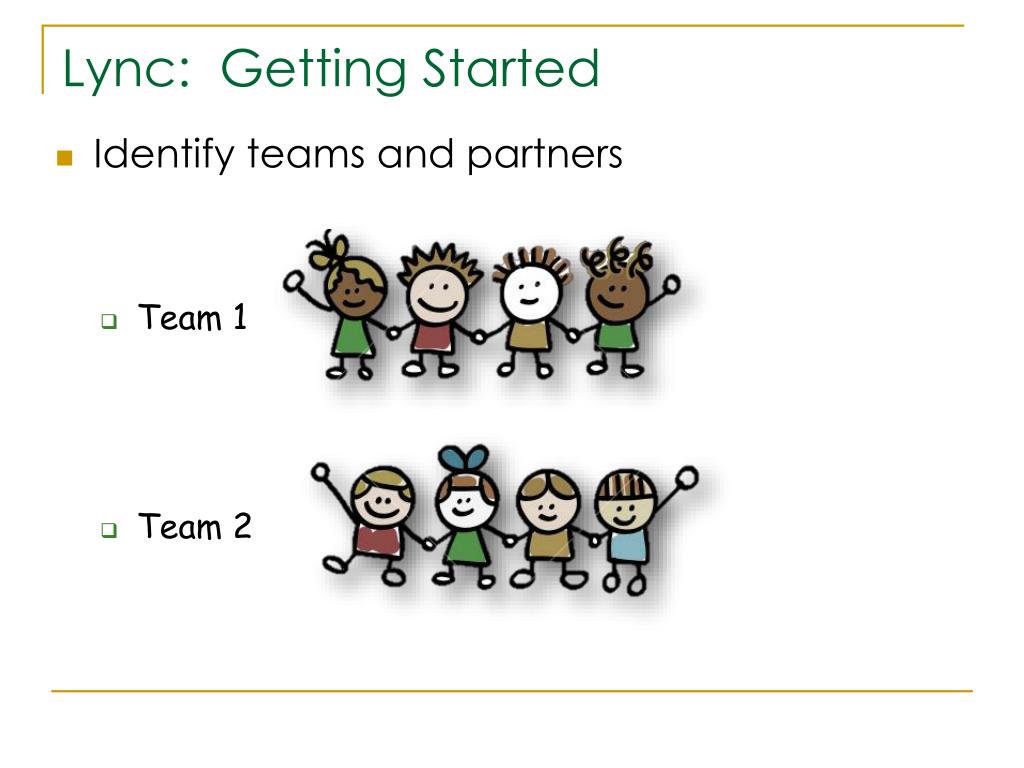 Lync:  Getting Started

Identify teams and partners

Team 1

Team 2